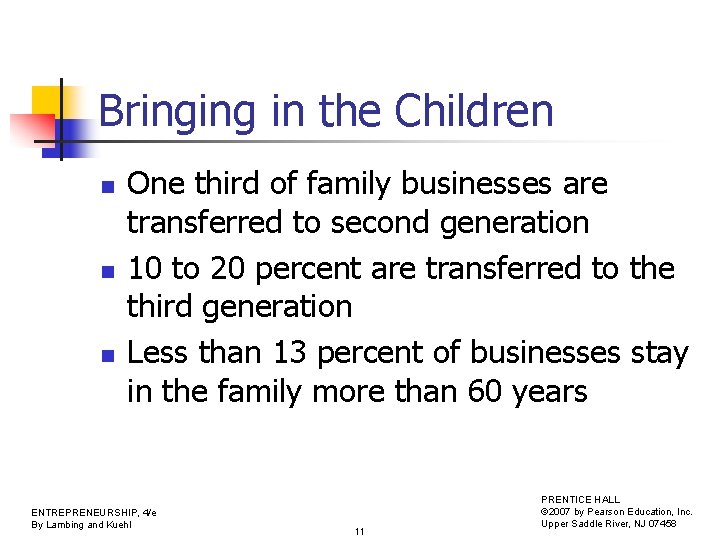 Bringing in the Children

- One third of family businesses are transferred to second generation
- 10 to 20 percent are transferred to the third generation
- Less than 13 percent of businesses stay in the family more than 60 years

ENTREPRENEURSHIP, 4/e
By Lambing and Kuehl

11

PRENTICE HALL
©2007 by Pearson Education, Inc.
Upper Saddle River, NJ 07458